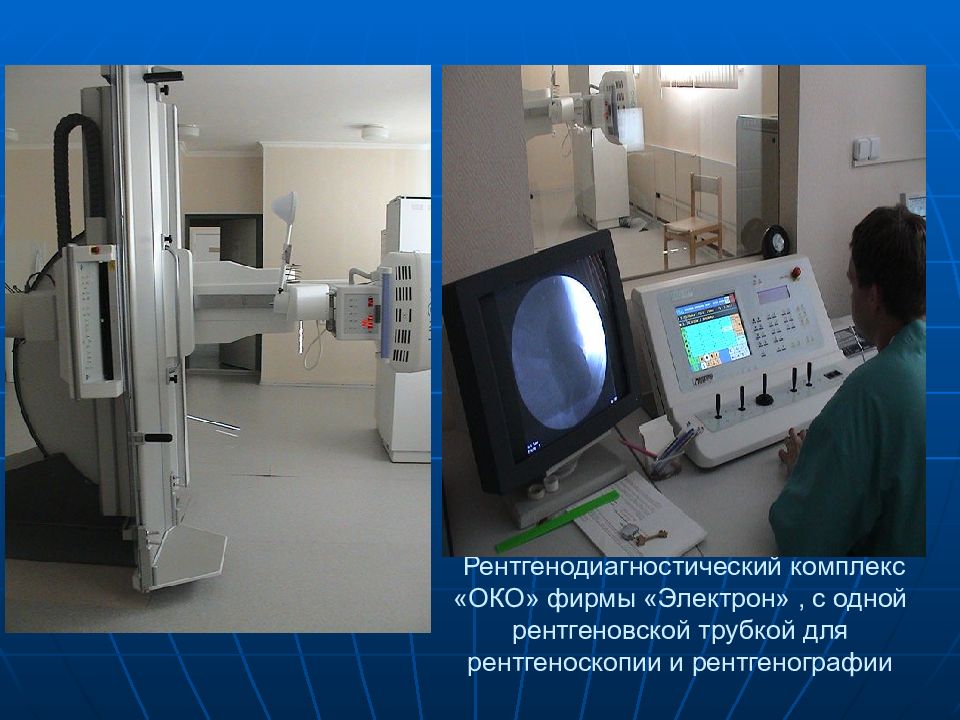 Рентгенодиагностический комплекс «ОКО» фирмы «Электрон» , с одной рентгеновской трубкой для рентгеноскопии и рентгенографии